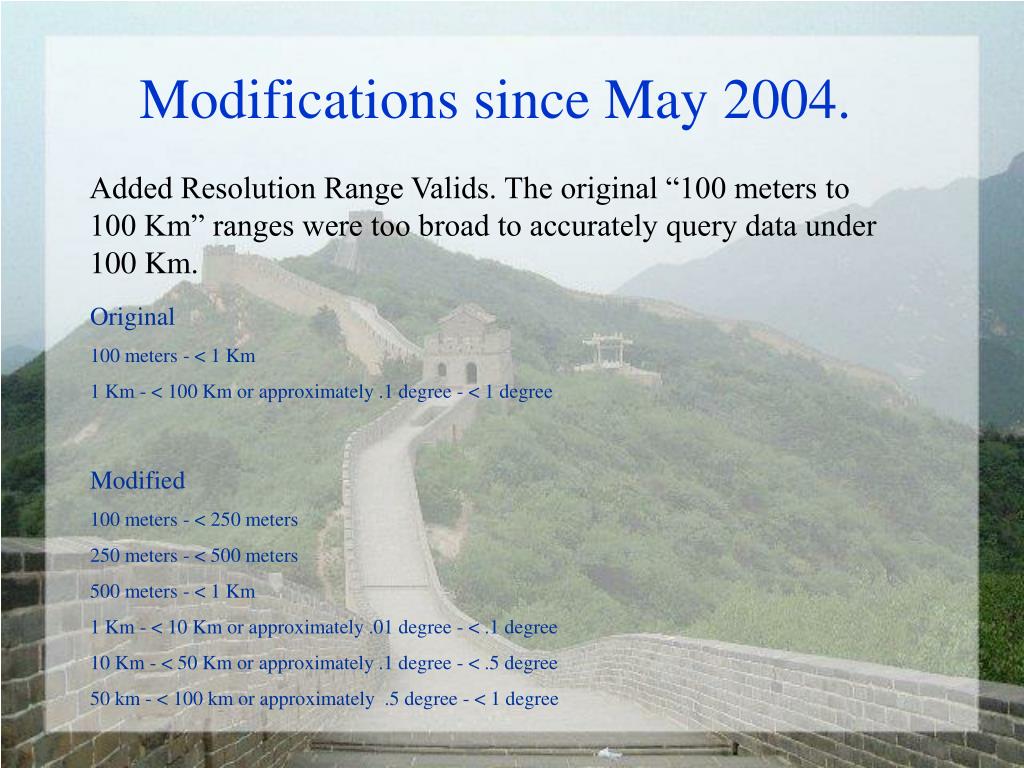 Modifications since May 2004.

Added Resolution Range Valids. The original “100 meters to 100 Km” ranges were too broad to accurately query data under 100 Km.

Original

100 meters - < 1 Km

1 Km - < 100 Km or approximately .1 degree - < 1 degree

Modified

100 meters - < 250 meters

250 meters - < 500 meters

500 meters - < 1 Km

1 Km - < 10 Km or approximately .01 degree - < .1 degree

10 Km - < 50 Km or approximately .1 degree - < .5 degree

50 km - < 100 km or approximately .5 degree - < 1 degree